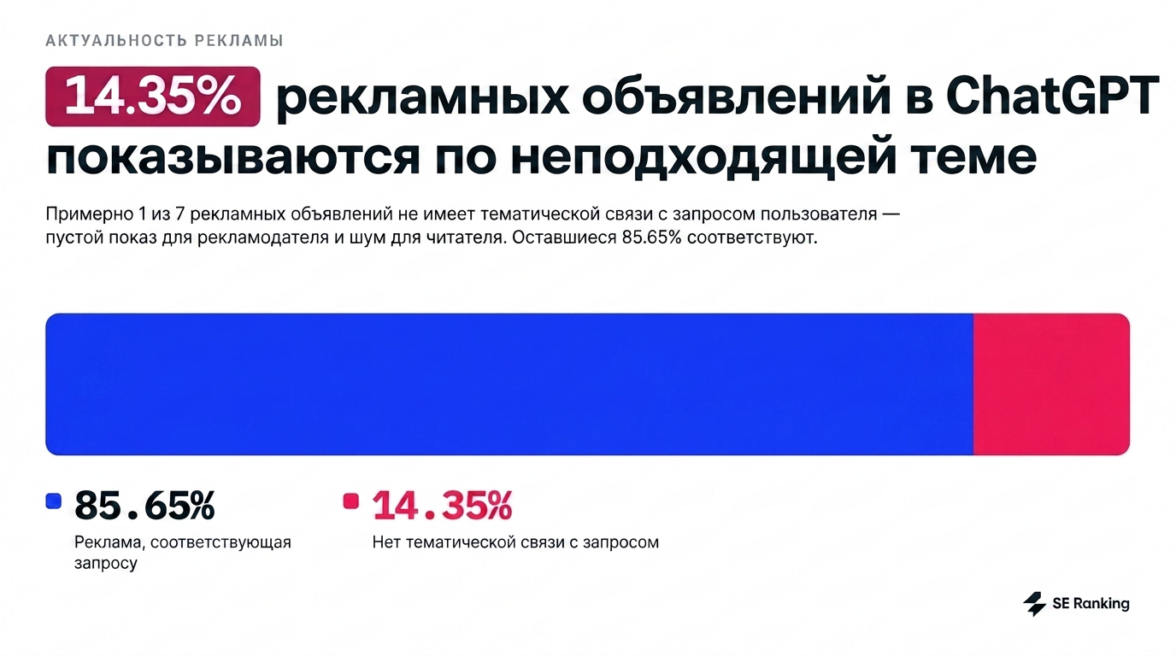 АКТУАЛЬНОСТЬ РЕКЛАМЫ

14.35% рекламных объявлений в ChatGPT показываются по неподходящей теме

Примерно 1 из 7 рекламных объявлений не имеет тематической связи с запросом пользователя — пустой показ для рекламодателя и шум для читателя. Оставшиеся 85.65% соответствуют.

85.65%
Реклама, соответствующая запросу

14.35%
Нет тематической связи с запросом

SE Ranking